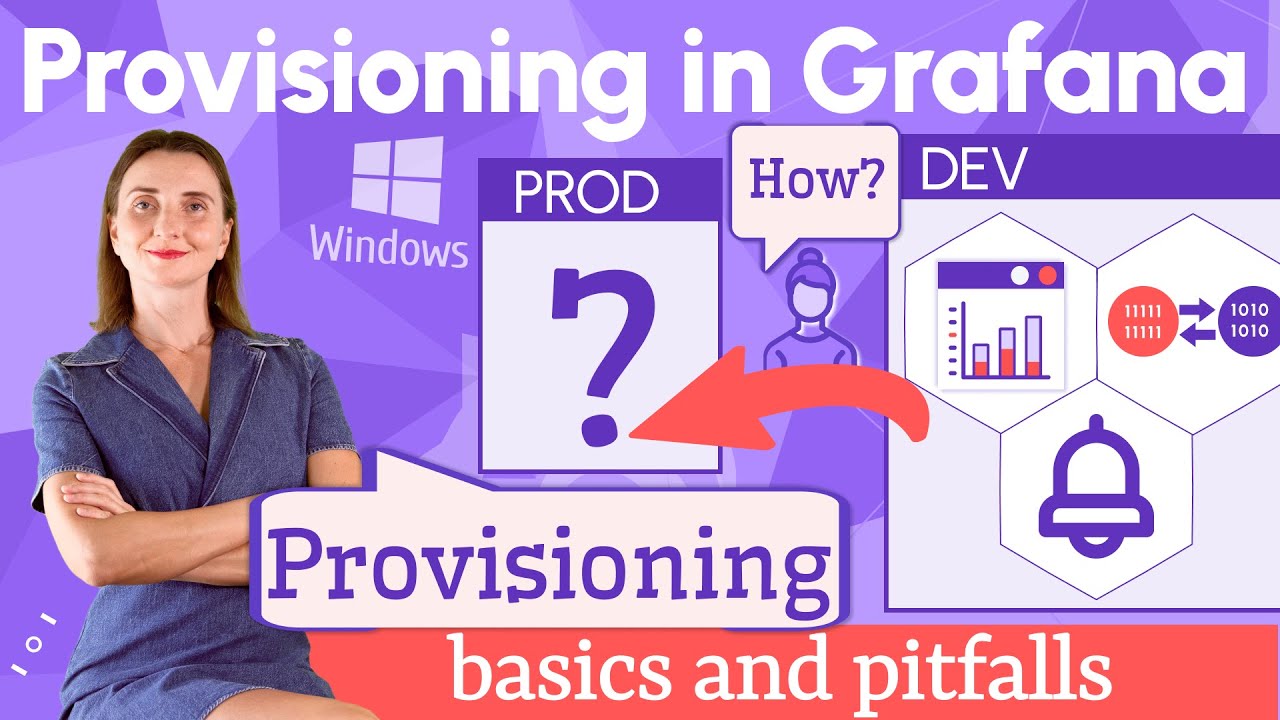 Provisioning in Grafana

Windows

PROD

?

How?

DEV

11111
11111

1010
1010

Provisioning

basics and pitfalls